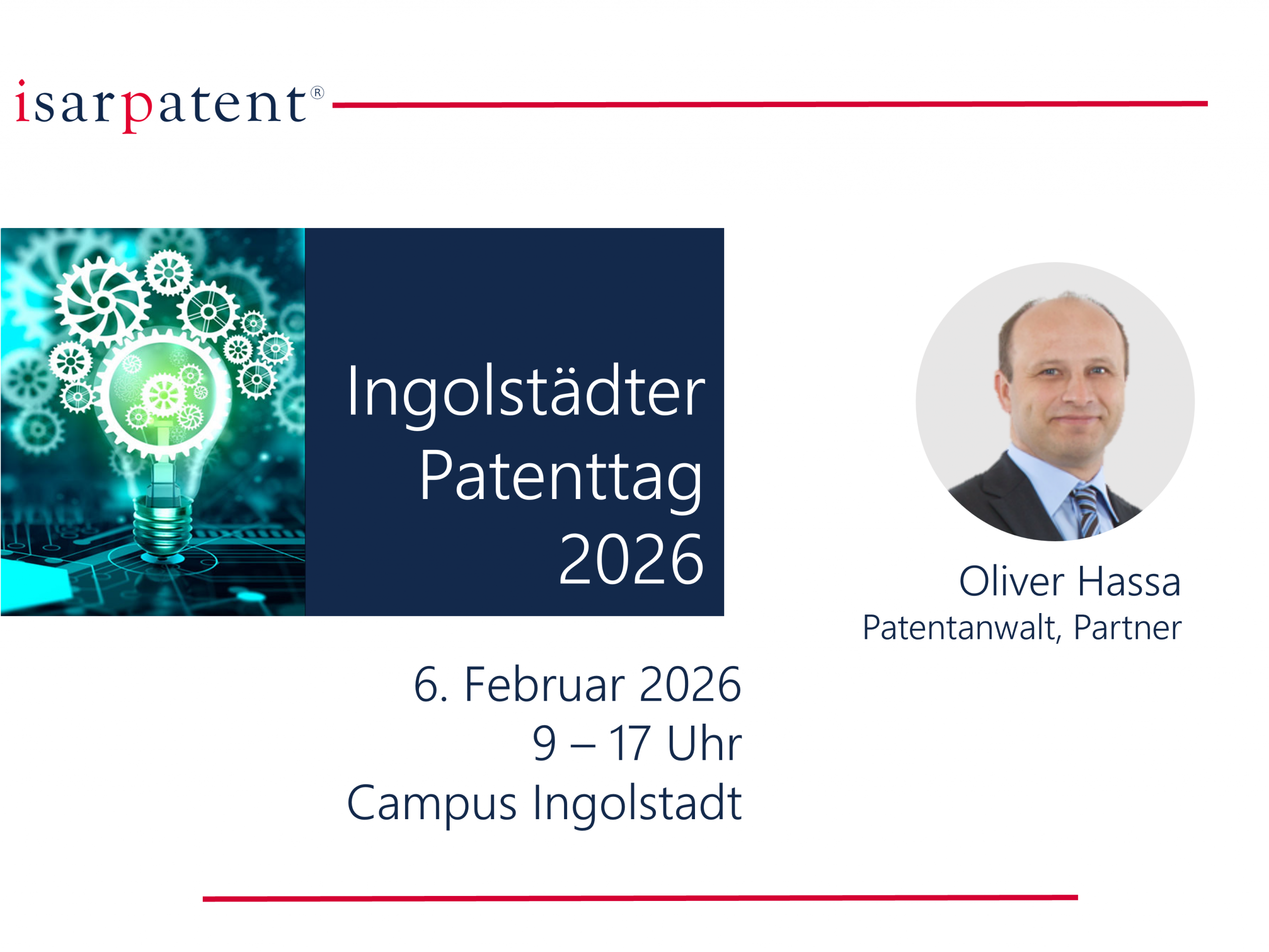 isarpatent®

Ingolstädter Patenttag 2026

Oliver Hassa
Patentanwalt, Partner

6. Februar 2026
9 – 17 Uhr
Campus Ingolstadt